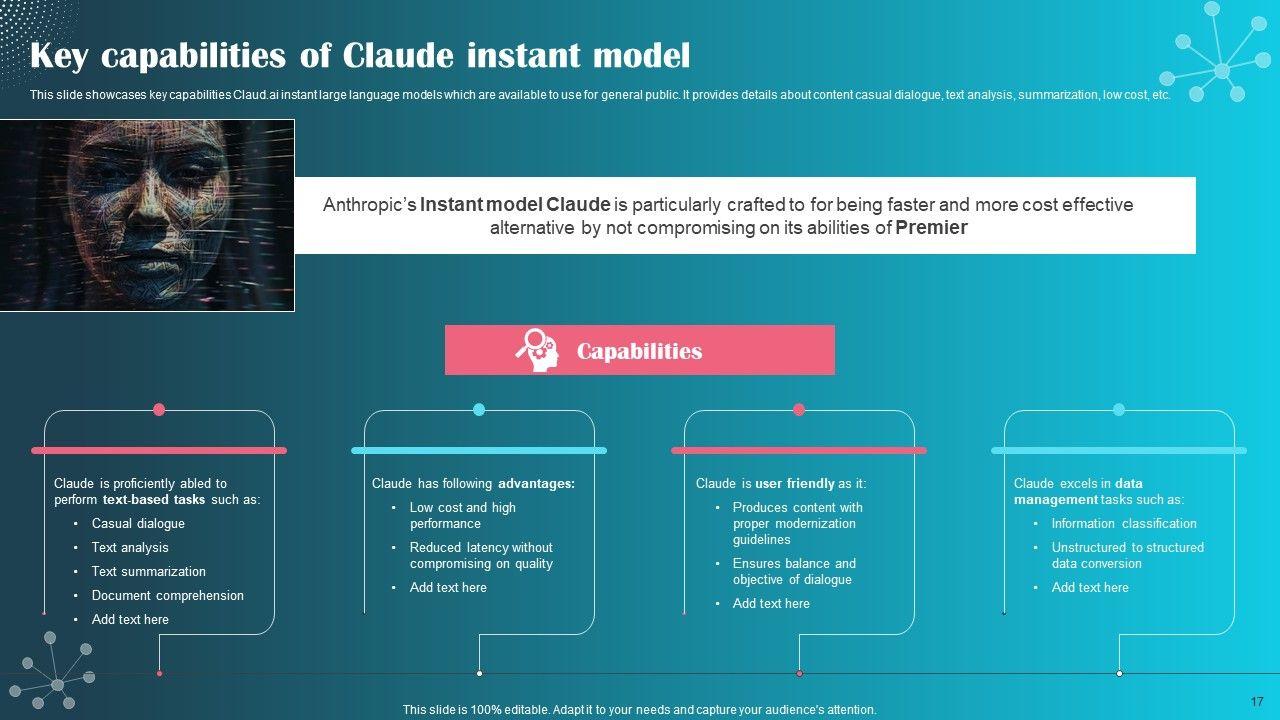 Key capabilities of Claude instant model

This slide showcases key capabilities Claud.ai instant large language models which are available to use for general public. It provides details about content casual dialogue, text analysis, summarization, low cost, etc.

Anthropic's Instant model Claude is particularly crafted to for being faster and more cost effective alternative by not compromising on its abilities of Premier

Capabilities

Claude is proficiently abled to perform text-based tasks such as:
• Casual dialogue
• Text analysis
• Text summarization
• Document comprehension
• Add text here

Claude has following advantages:
• Low cost and high performance
• Reduced latency without compromising on quality
• Add text here

Claude is user friendly as it:
• Produces content with proper modernization guidelines
• Ensures balance and objective of dialogue
• Add text here

Claude excels in data management tasks such as:
• Information classification
• Unstructured to structured data conversion
• Add text here

This slide is 100% editable. Adapt it to your needs and capture your audience's attention.

17